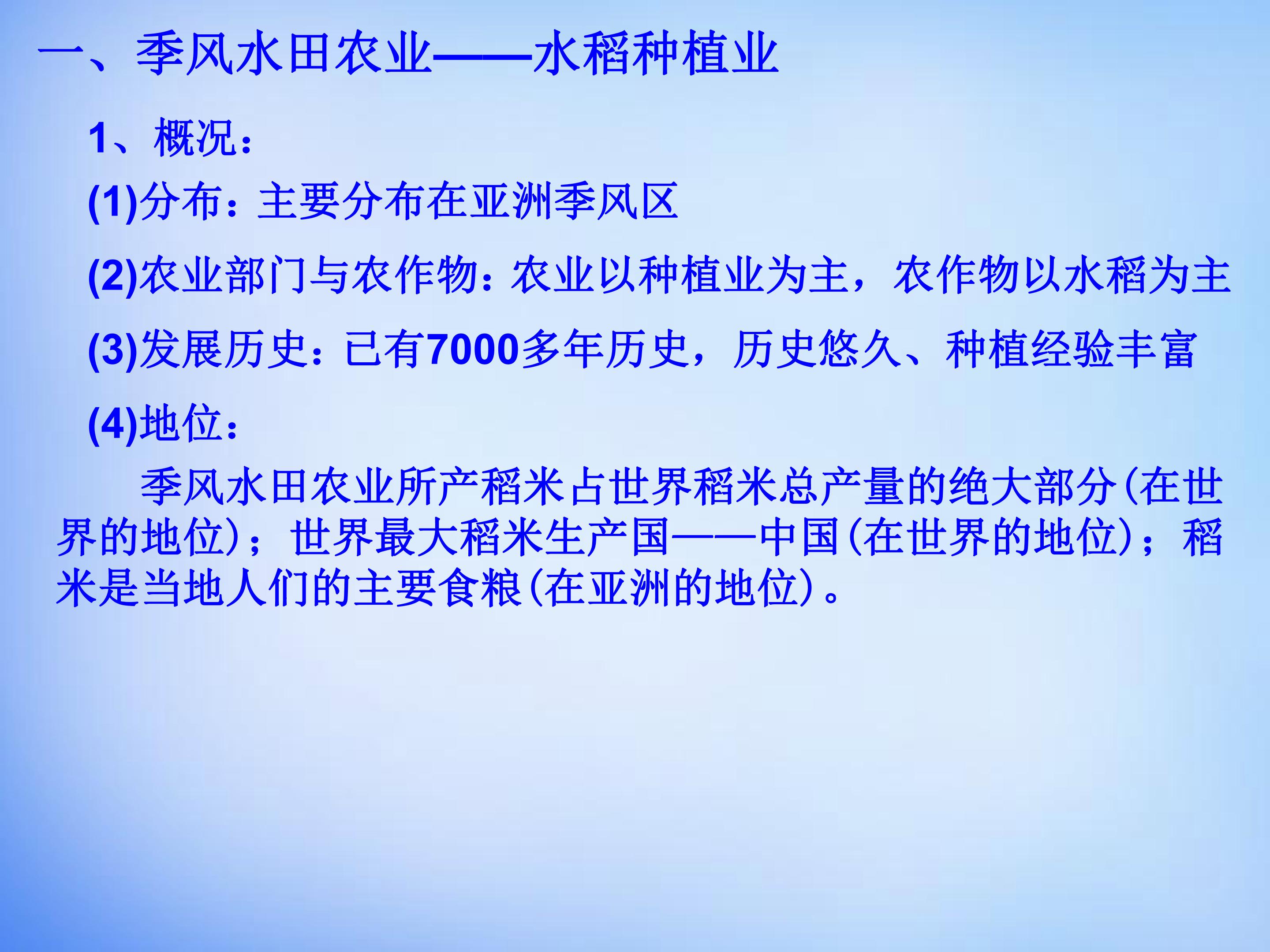 一、季风水田农业——水稻种植业

1、概况：

(1)分布：主要分布在亚洲季风区

(2)农业部门与农作物：农业以种植业为主，农作物以水稻为主

(3)发展历史：已有7000多年历史，历史悠久、种植经验丰富

(4)地位：

季风水田农业所产稻米占世界稻米总产量的绝大部分(在世界的地位)；世界最大稻米生产国——中国(在世界的地位)；稻米是当地人们的主要食粮(在亚洲的地位)。